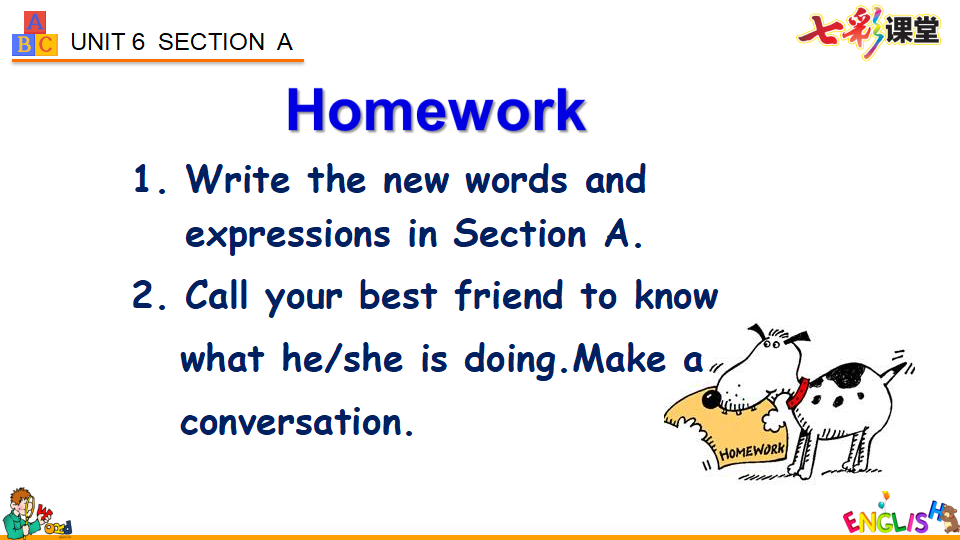 A B C UNIT 6 SECTION A

七彩课堂

Homework

1. Write the new words and expressions in Section A.

2. Call your best friend to know what he/she is doing.Make a conversation.

HOMEWORK

Word

ENGLISH